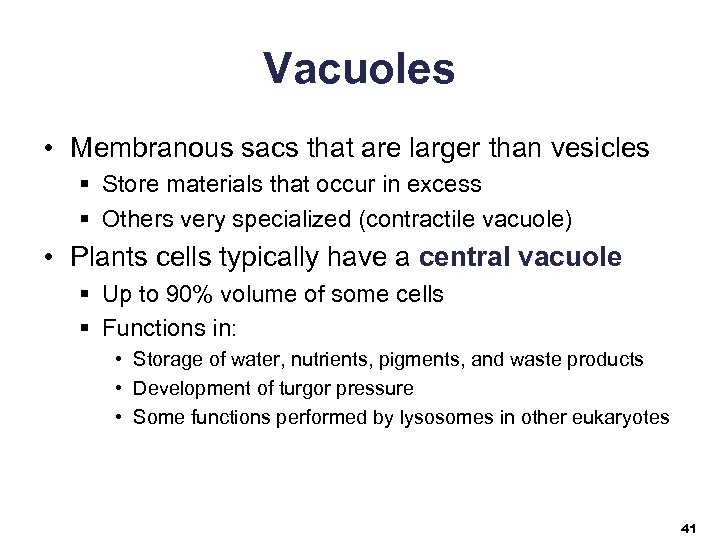 Vacuoles

• Membranous sacs that are larger than vesicles
▪ Store materials that occur in excess
▪ Others very specialized (contractile vacuole)

• Plants cells typically have a central vacuole
▪ Up to 90% volume of some cells
▪ Functions in:
• Storage of water, nutrients, pigments, and waste products
• Development of turgor pressure
• Some functions performed by lysosomes in other eukaryotes

41